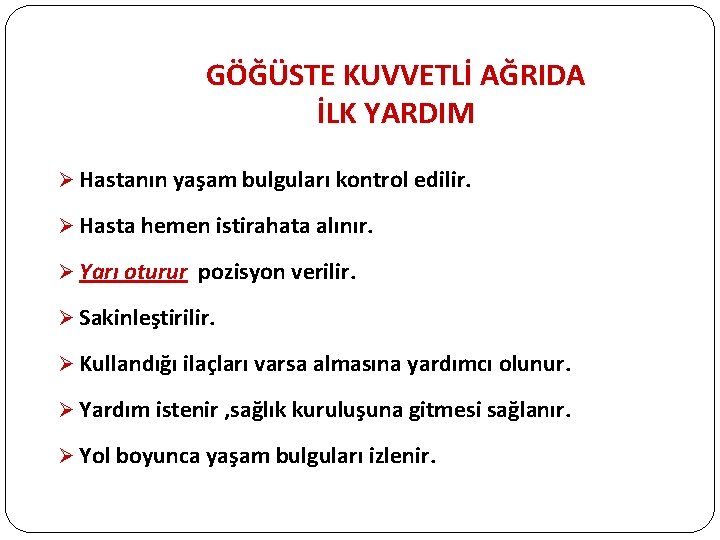 GÖĞÜSTE KUVVETLİ AĞRIDA
İLK YARDIM

➢ Hastanın yaşam bulguları kontrol edilir.

➢ Hasta hemen istirahata alınır.

➢ Yarı oturur pozisyon verilir.

➢ Sakinleştirilir.

➢ Kullandığı ilaçları varsa almasına yardımcı olunur.

➢ Yardım istenir ,sağlık kuruluşuna gitmesi sağlanır.

➢ Yol boyunca yaşam bulguları izlenir.